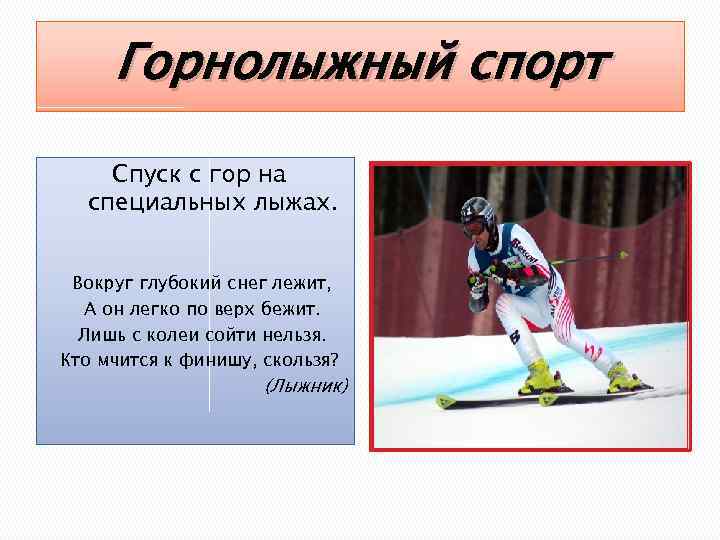 Горнолыжный спорт

Спуск с гор на специальных лыжах.

Вокруг глубокий снег лежит,
А он легко по верх бежит.
Лишь с колеи сойти нельзя.
Кто мчится к финишу, скользя?
(Лыжник)